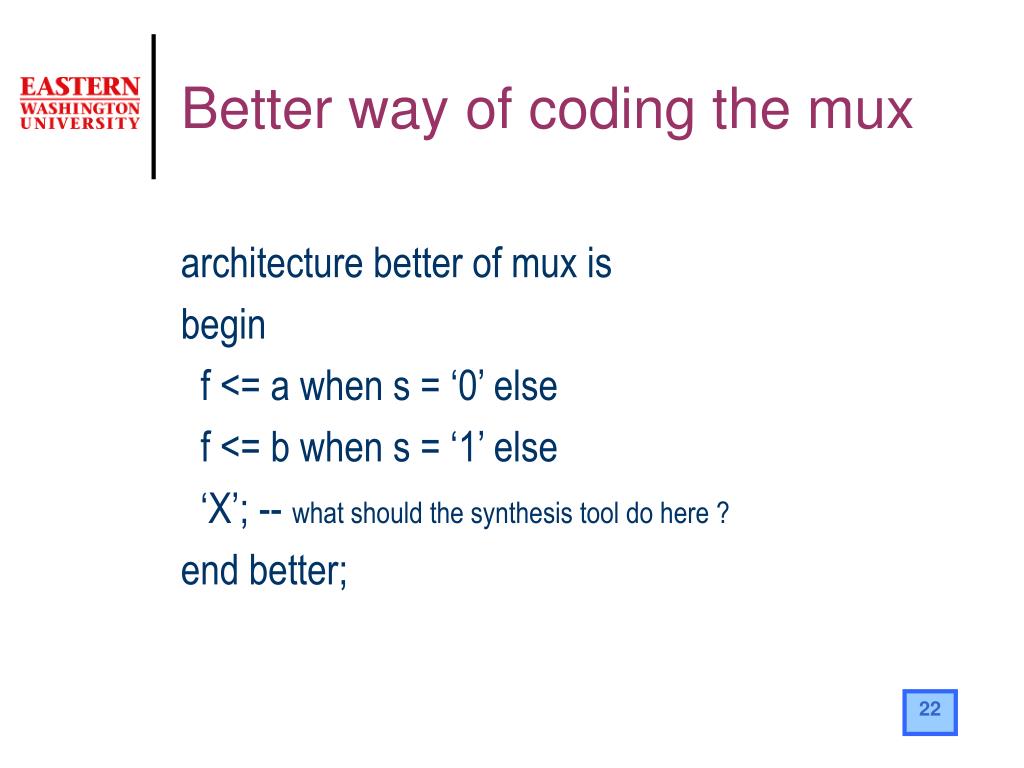 EASTERN
WASHINGTON
UNIVERSITY

Better way of coding the mux

architecture better of mux is
begin
f <= a when s = ‘0’ else
f <= b when s = ‘1’ else
‘X’; -- what should the synthesis tool do here ?
end better;

22